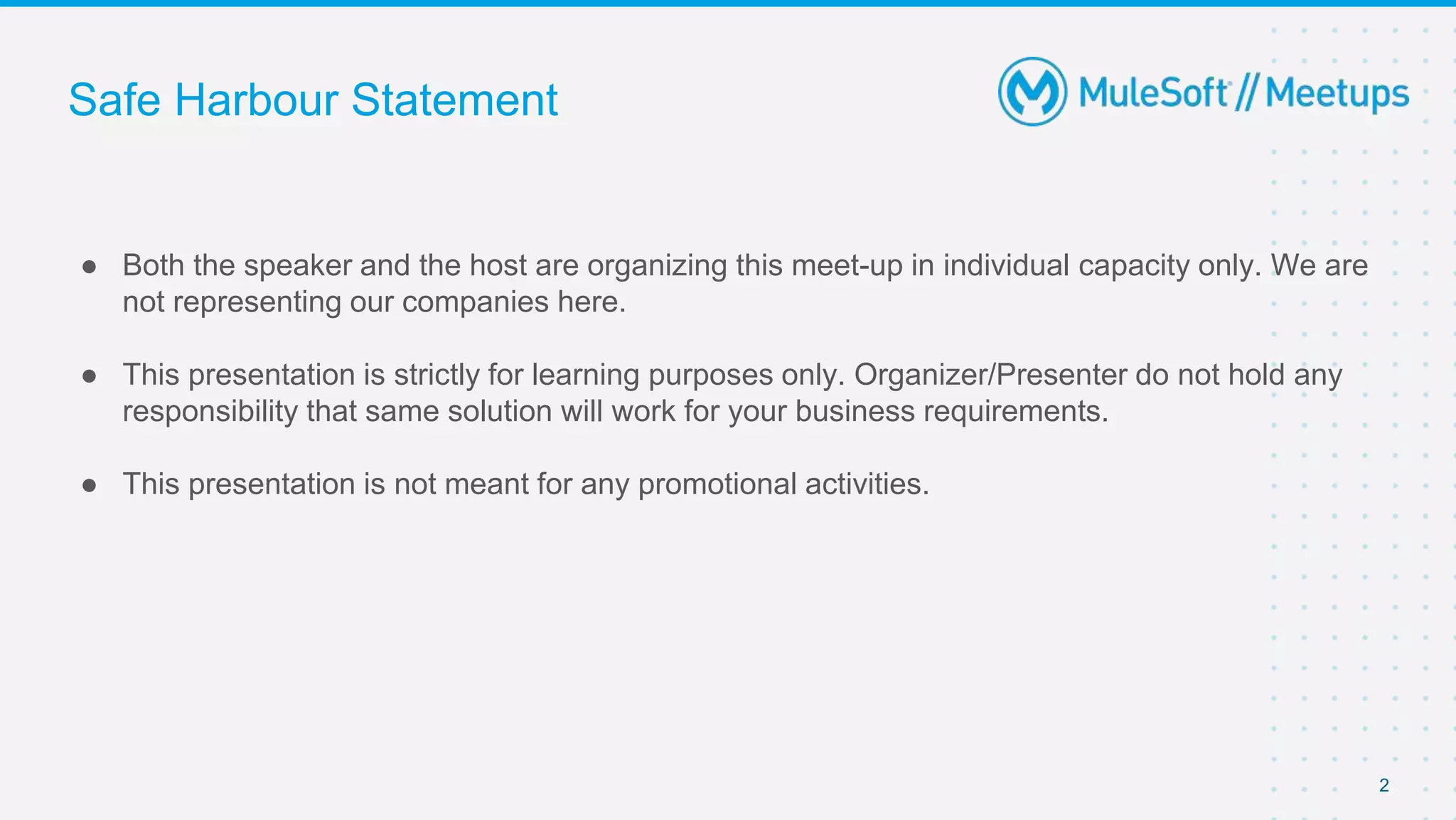 Safe Harbour Statement

MuleSoft // Meetups

● Both the speaker and the host are organizing this meet-up in individual capacity only. We are not representing our companies here.

● This presentation is strictly for learning purposes only. Organizer/Presenter do not hold any responsibility that same solution will work for your business requirements.

● This presentation is not meant for any promotional activities.

2